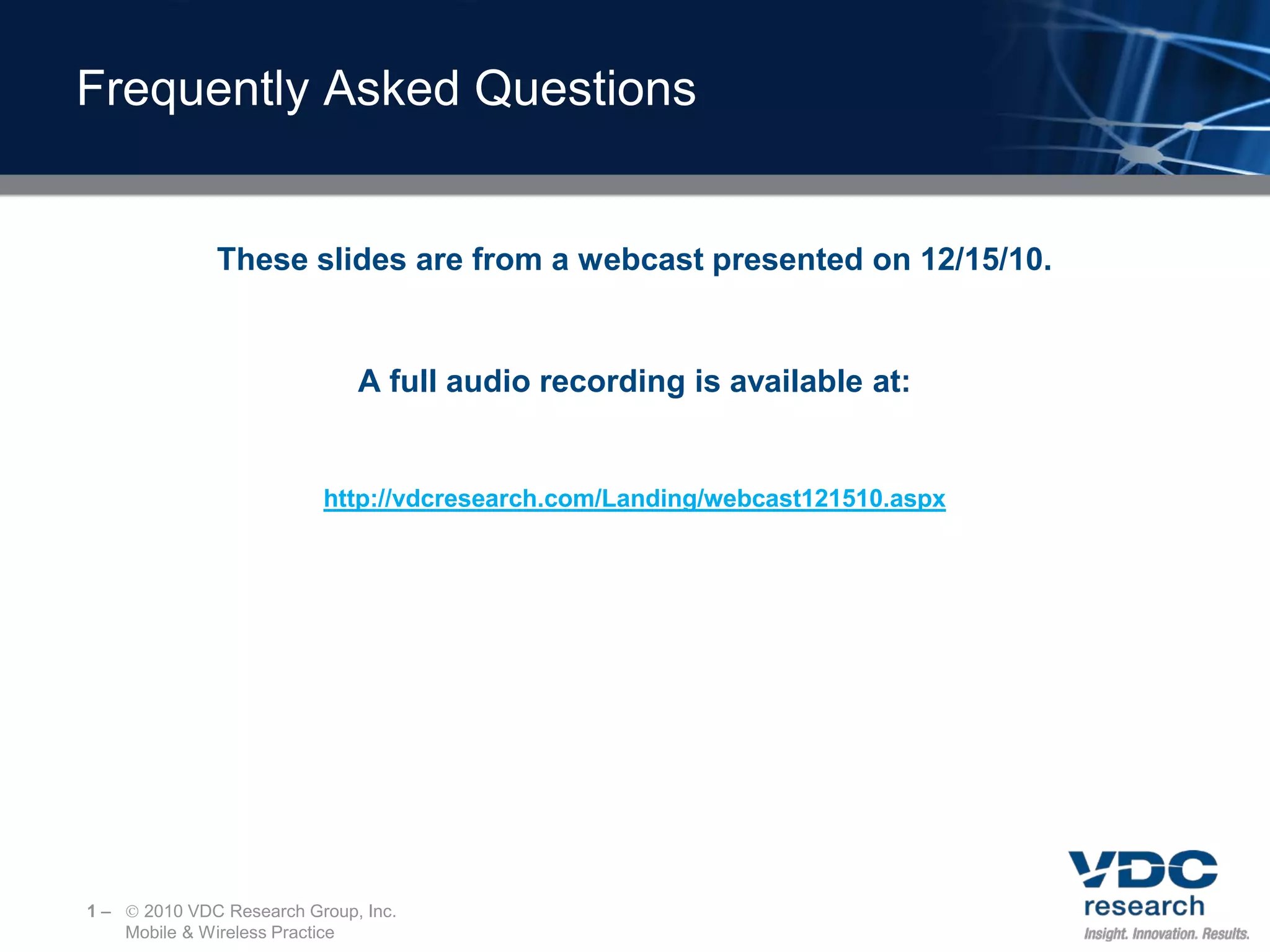 Frequently Asked Questions

These slides are from a webcast presented on 12/15/10.

A full audio recording is available at:

http://vdcresearch.com/Landing/webcast121510.aspx

1 – © 2010 VDC Research Group, Inc.
Mobile & Wireless Practice

VDC
research
Insight. Innovation. Results.